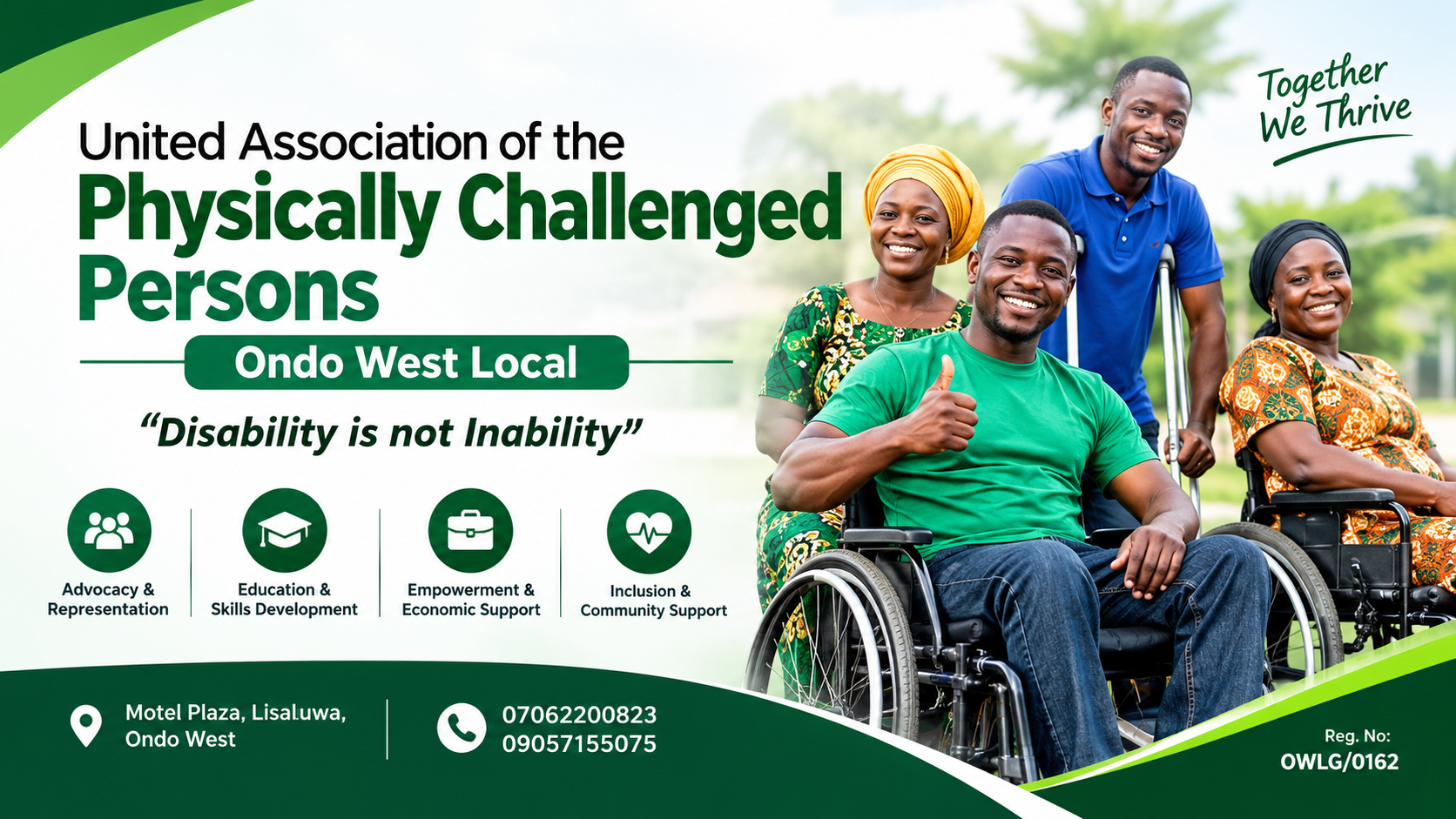 United Association of the Physically Challenged Persons

Ondo West Local

"Disability is not Inability"

Together We Thrive

Advocacy & Representation

Education & Skills Development

Empowerment & Economic Support

Inclusion & Community Support

Motel Plaza, Lisaluwa, Ondo West

07062200823
09057155075

Reg. No:
OWLG/0162